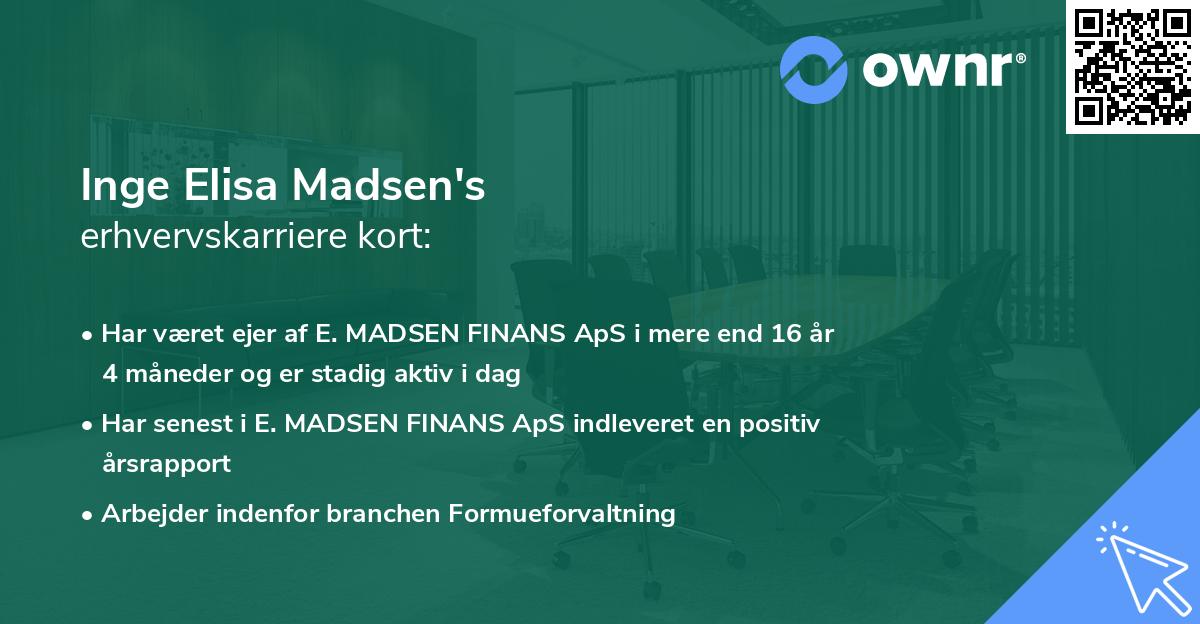 ownr®

Inge Elisa Madsen's
erhvervskarriere kort:

• Har været ejer af E. MADSEN FINANS ApS i mere end 16 år 4 måneder og er stadig aktiv i dag

• Har senest i E. MADSEN FINANS ApS indleveret en positiv årsrapport

• Arbejder indenfor branchen Formueforvaltning